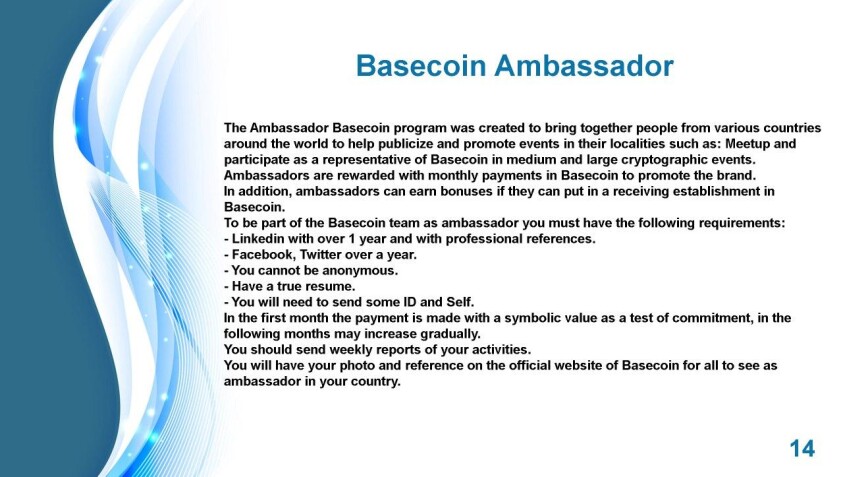 Basecoin Ambassador

The Ambassador Basecoin program was created to bring together people from various countries around the world to help publicize and promote events in their localities such as: Meetup and participate as a representative of Basecoin in medium and large cryptographic events.

Ambassadors are rewarded with monthly payments in Basecoin to promote the brand.

In addition, ambassadors can earn bonuses if they can put in a receiving establishment in Basecoin.

To be part of the Basecoin team as ambassador you must have the following requirements:

- Linkedin with over 1 year and with professional references.
- Facebook, Twitter over a year.
- You cannot be anonymous.
- Have a true resume.
- You will need to send some ID and Self.

In the first month the payment is made with a symbolic value as a test of commitment, in the following months may increase gradually.

You should send weekly reports of your activities.

You will have your photo and reference on the official website of Basecoin for all to see as ambassador in your country.

14